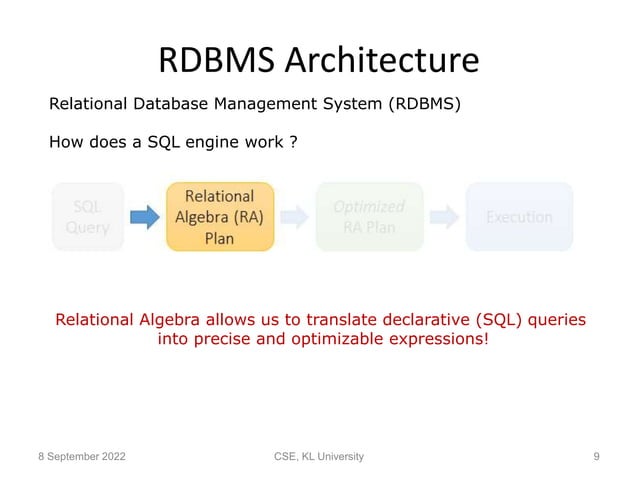 RDBMS Architecture

Relational Database Management System (RDBMS)

How does a SQL engine work ?

SQL Query

Relational Algebra (RA) Plan

Optimized RA Plan

Execution

Relational Algebra allows us to translate declarative (SQL) queries into precise and optimizable expressions!

8 September 2022

CSE, KL University

9